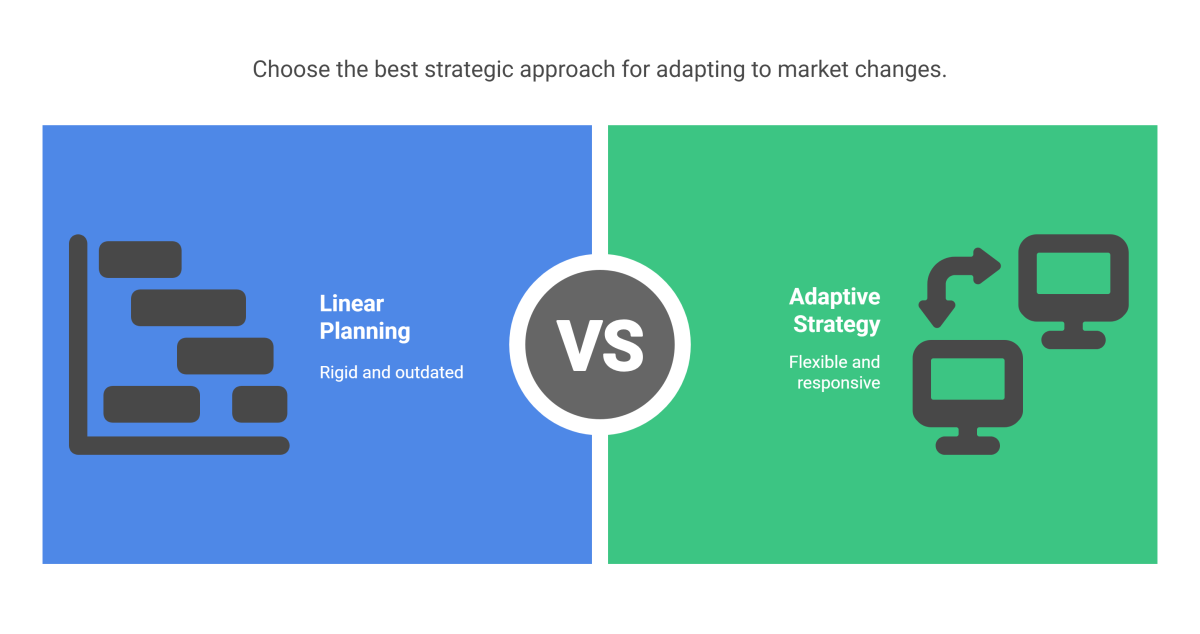 Choose the best strategic approach for adapting to market changes.

Linear Planning

Rigid and outdated

VS

Adaptive Strategy

Flexible and responsive